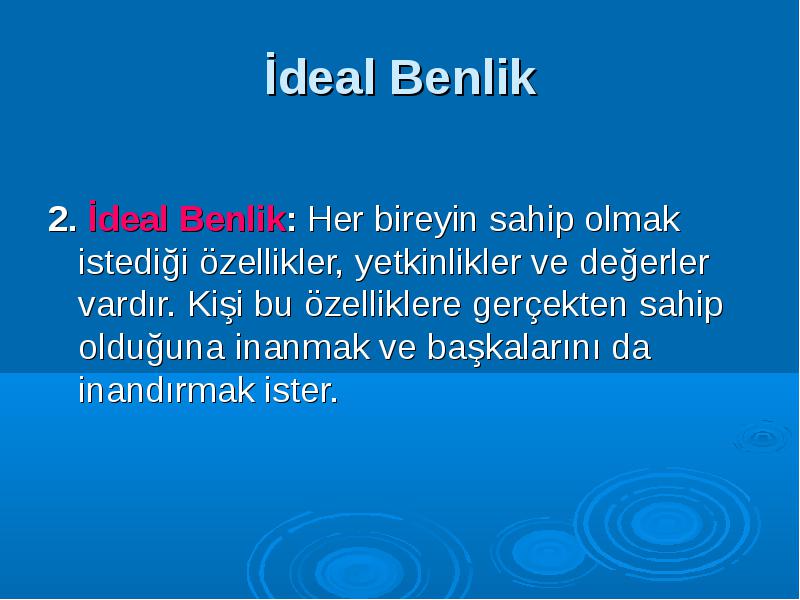 İdeal Benlik

2. İdeal Benlik: Her bireyin sahip olmak istediği özellikler, yetkinlikler ve değerler vardır. Kişi bu özelliklere gerçekten sahip olduğuna inanmak ve başkalarını da inandırmak ister.